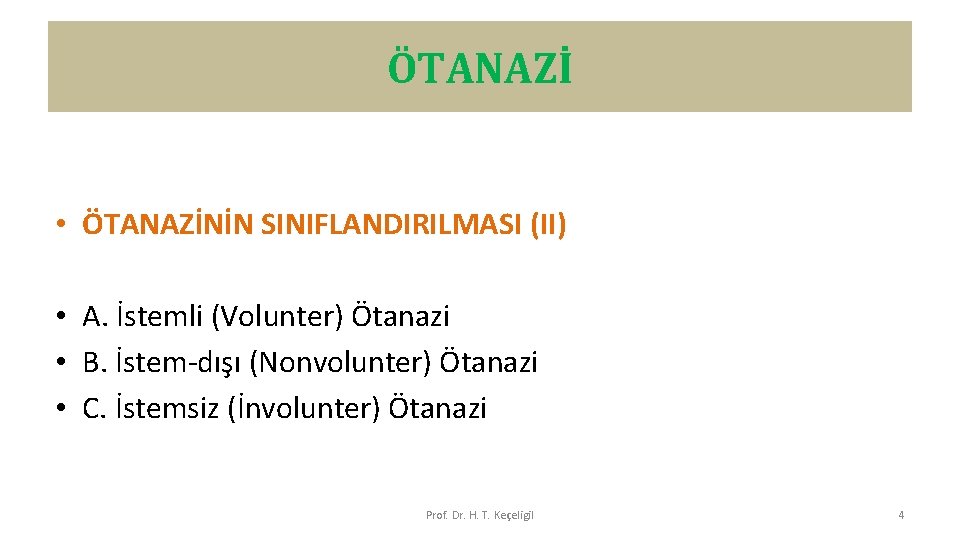 ÖTANAZİ

• ÖTANAZİNİN SINIFLANDIRILMASI (II)

• A. İstemli (Volunter) Ötanazi
• B. İstem-dışı (Nonvolunter) Ötanazi
• C. İstemsiz (İnvolunter) Ötanazi

Prof. Dr. H. T. Keçeligil

4